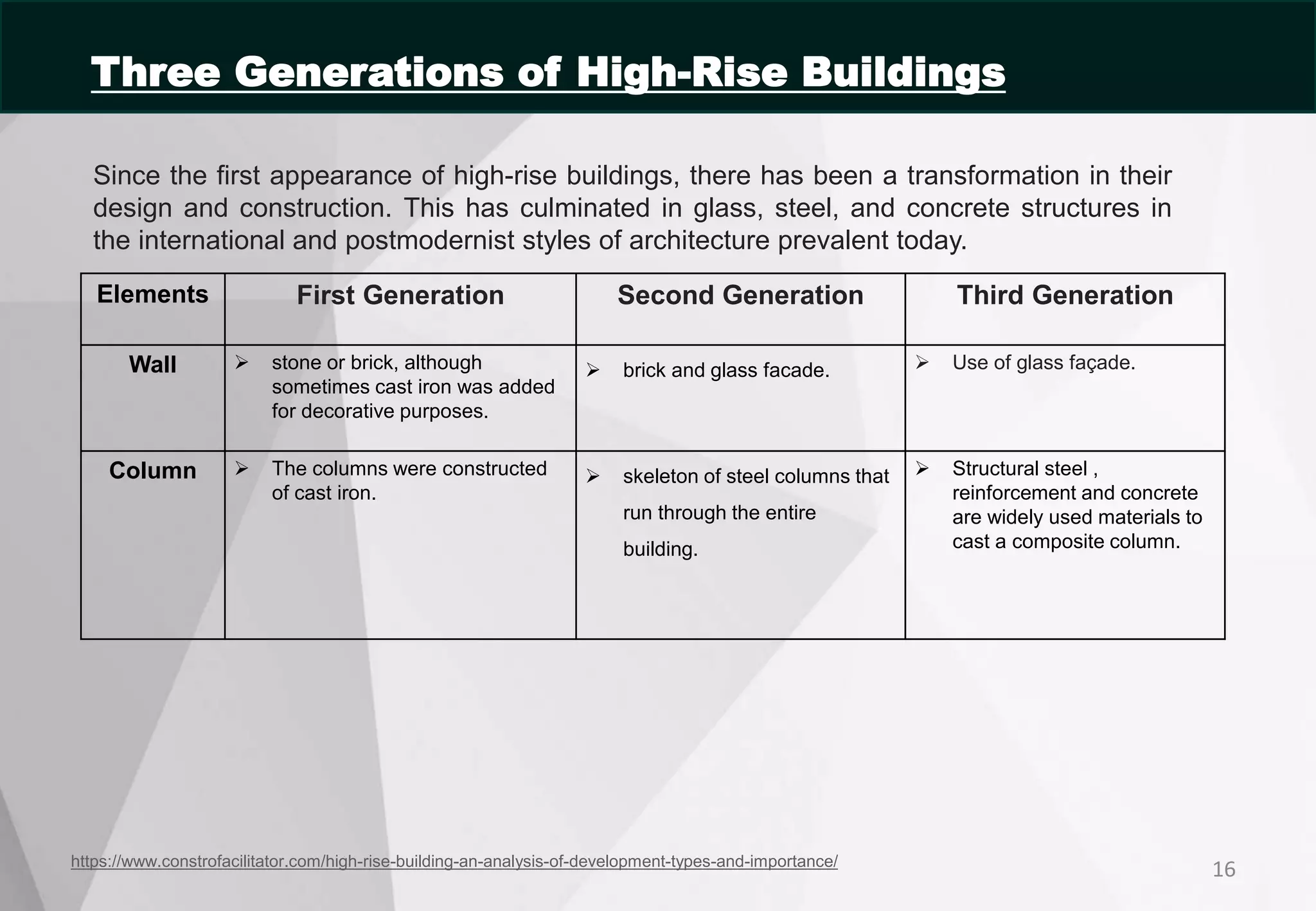 Three Generations of High-Rise Buildings

Since the first appearance of high-rise buildings, there has been a transformation in their design and construction. This has culminated in glass, steel, and concrete structures in the international and postmodernist styles of architecture prevalent today.

| Elements | First Generation | Second Generation | Third Generation |
|---|---|---|---|
| Wall | ➢ stone or brick, although sometimes cast iron was added for decorative purposes. | ➢ brick and glass facade. | ➢ Use of glass façade. |
| Column | ➢ The columns were constructed of cast iron. | ➢ skeleton of steel columns that run through the entire building. | ➢ Structural steel , reinforcement and concrete are widely used materials to cast a composite column. |

https://www.constrofacilitator.com/high-rise-building-an-analysis-of-development-types-and-importance/

16